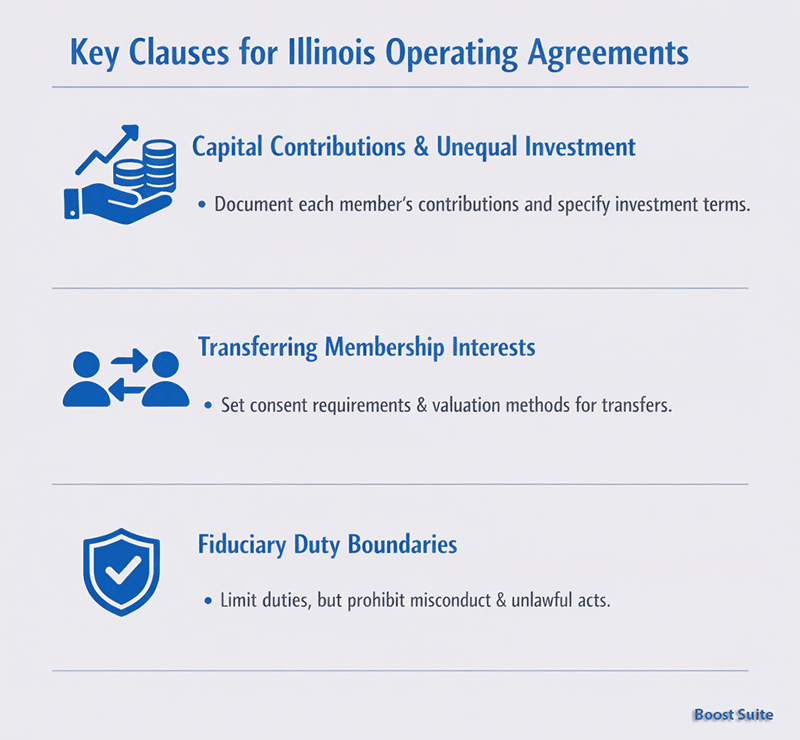 Key Clauses for Illinois Operating Agreements

Capital Contributions & Unequal Investment

• Document each member's contributions and specify investment terms.

Transferring Membership Interests

• Set consent requirements & valuation methods for transfers.

Fiduciary Duty Boundaries

• Limit duties, but prohibit misconduct & unlawful acts.

Boost Suite